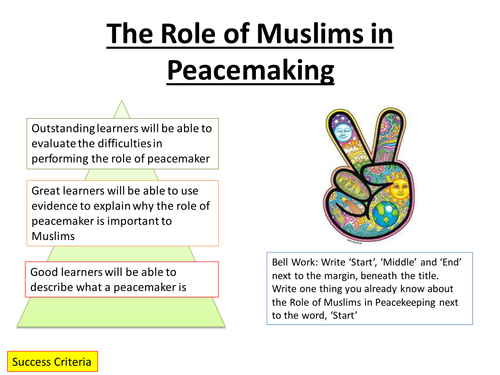 The Role of Muslims in Peacemaking

Outstanding learners will be able to evaluate the difficulties in performing the role of peacemaker

Great learners will be able to use evidence to explain why the role of peacemaker is important to Muslims

Good learners will be able to describe what a peacemaker is

Bell Work: Write 'Start', 'Middle' and 'End' next to the margin, beneath the title. Write one thing you already know about the Role of Muslims in Peacekeeping next to the word, 'Start'

Success Criteria